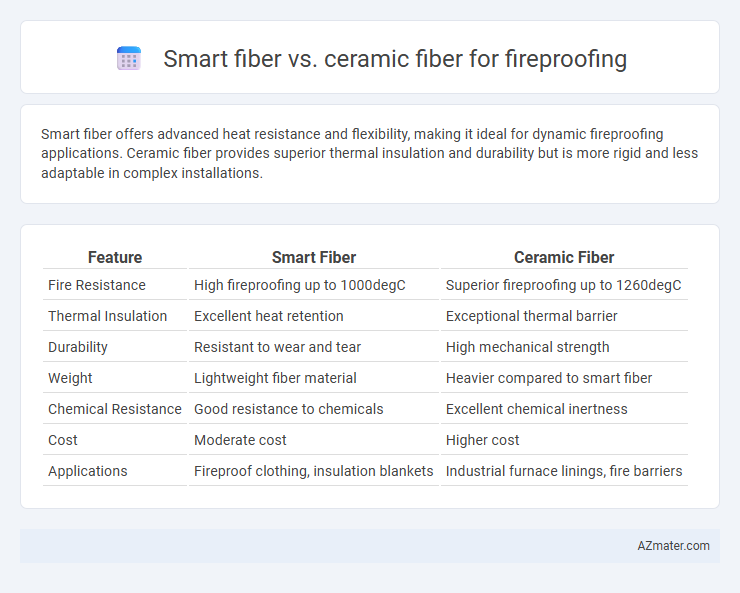 Smart fiber vs. ceramic fiber for fireproofing

Smart fiber offers advanced heat resistance and flexibility, making it ideal for dynamic fireproofing applications. Ceramic fiber provides superior thermal insulation and durability but is more rigid and less adaptable in complex installations.

| Feature | Smart Fiber | Ceramic Fiber |
|---|---|---|
| Fire Resistance | High fireproofing up to 1000degC | Superior fireproofing up to 1260degC |
| Thermal Insulation | Excellent heat retention | Exceptional thermal barrier |
| Durability | Resistant to wear and tear | High mechanical strength |
| Weight | Lightweight fiber material | Heavier compared to smart fiber |
| Chemical Resistance | Good resistance to chemicals | Excellent chemical inertness |
| Cost | Moderate cost | Higher cost |
| Applications | Fireproof clothing, insulation blankets | Industrial furnace linings, fire barriers |

AZmater.com